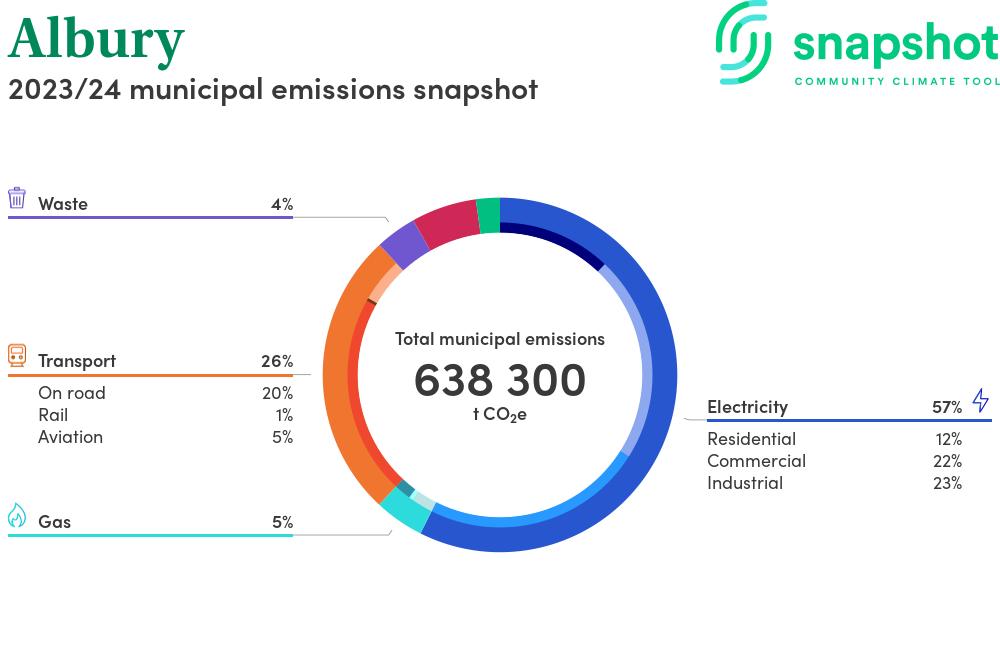 Albury
2023/24 municipal emissions snapshot

snapshot
COMMUNITY CLIMATE TOOL

Waste 4%

Transport 26%
On road 20%
Rail 1%
Aviation 5%

Gas 5%

Total municipal emissions
638 300
t $CO_2$e

Electricity 57%
Residential 12%
Commercial 22%
Industrial 23%